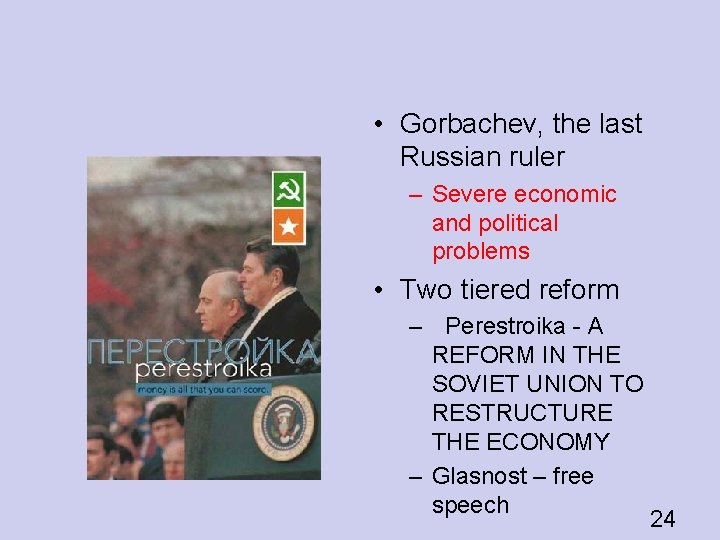 ПЕРЕСТРОЙКА
perestroika
money is all that you can score.

• Gorbachev, the last Russian ruler
– Severe economic and political problems
• Two tiered reform
– Perestroika - A REFORM IN THE SOVIET UNION TO RESTRUCTURE THE ECONOMY
– Glasnost – free speech

24